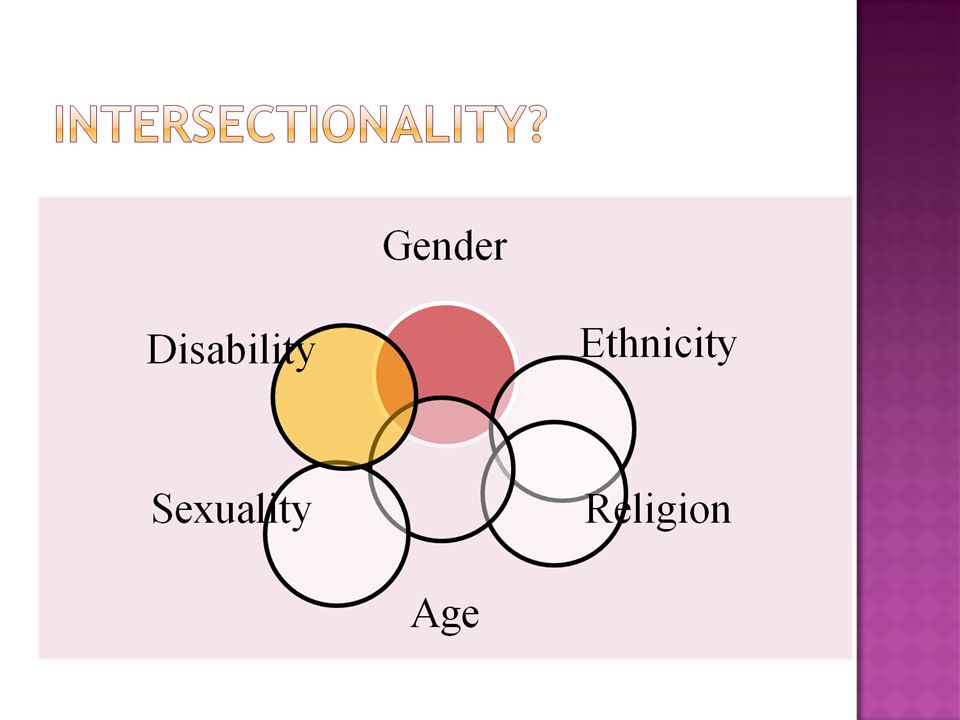 INTERSECTIONALITY?

Gender

Disability

Ethnicity

Sexuality

Religion

Age